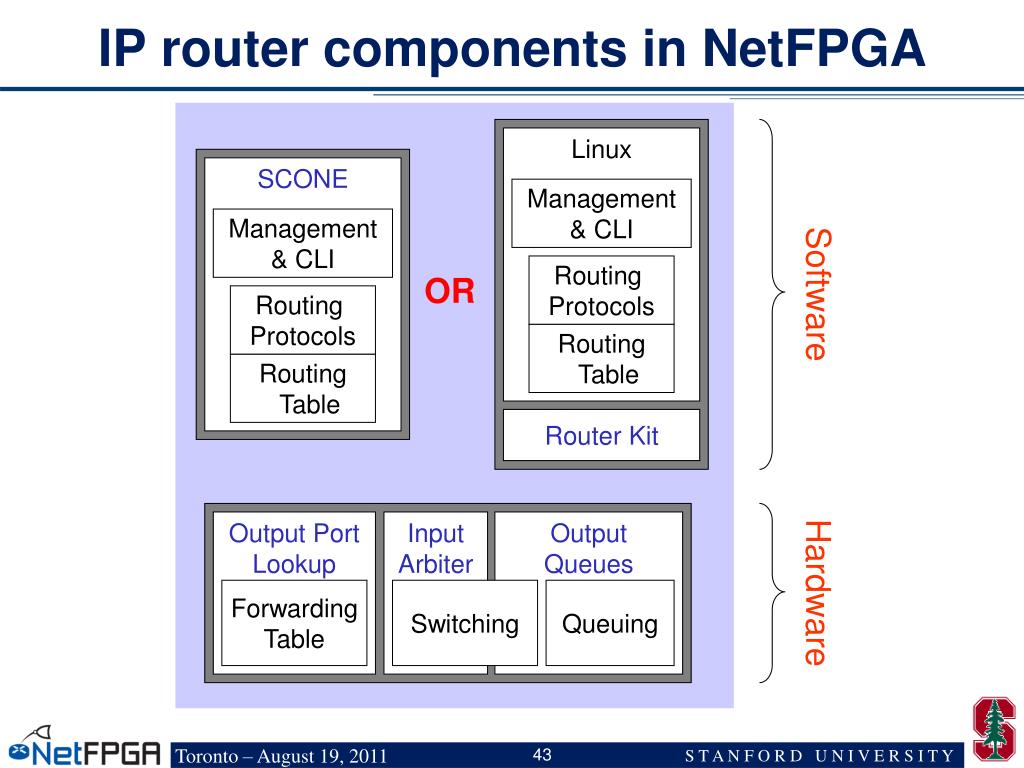 IP router components in NetFPGA

SCONE

Management & CLI

Routing Protocols

Routing Table

OR

Linux

Management & CLI

Routing Protocols

Routing Table

Router Kit

Software

Output Port Lookup

Forwarding Table

Input Arbiter

Switching

Output Queues

Queuing

Hardware

NetFPGA

Toronto – August 19, 2011

43

STANFORD UNIVERSITY